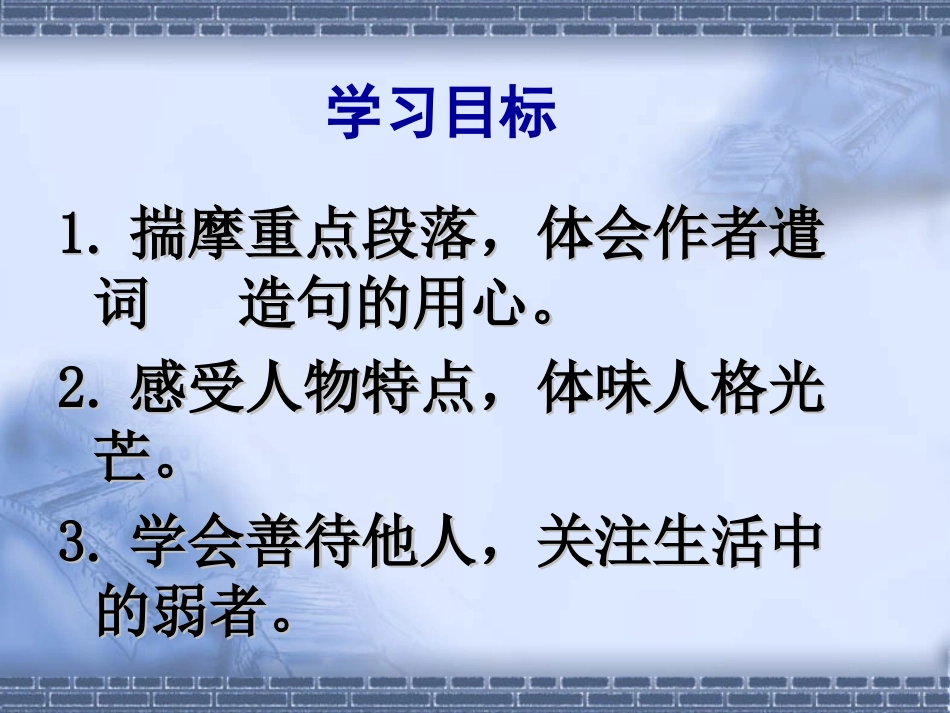 学习目标

1. 揣摩重点段落，体会作者遣词　　造句的用心。

2. 感受人物特点，体味人格光芒。

3. 学会善待他人，关注生活中的弱者。